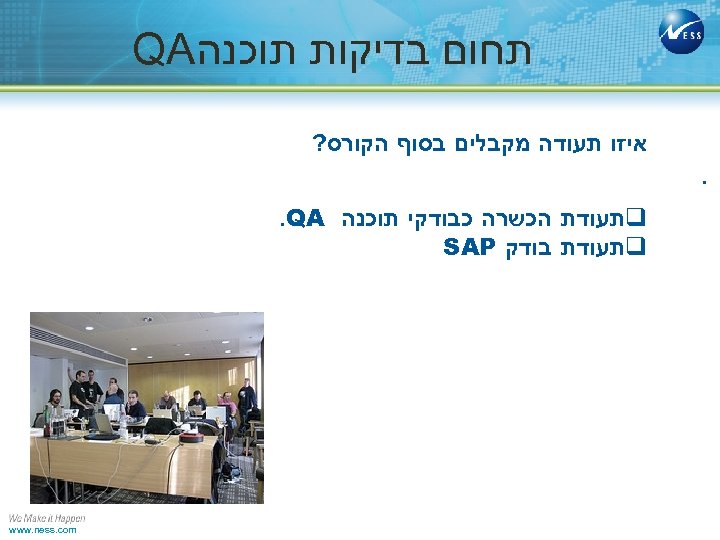 NESS

תחום בדיקות תוכנהQA

איזו תעודה מקבלים בסוף הקורס?

.

❑תעודת הכשרה כבודקי תוכנה QA.
❑תעודת בודק SAP

We Make it Happen
www.ness.com